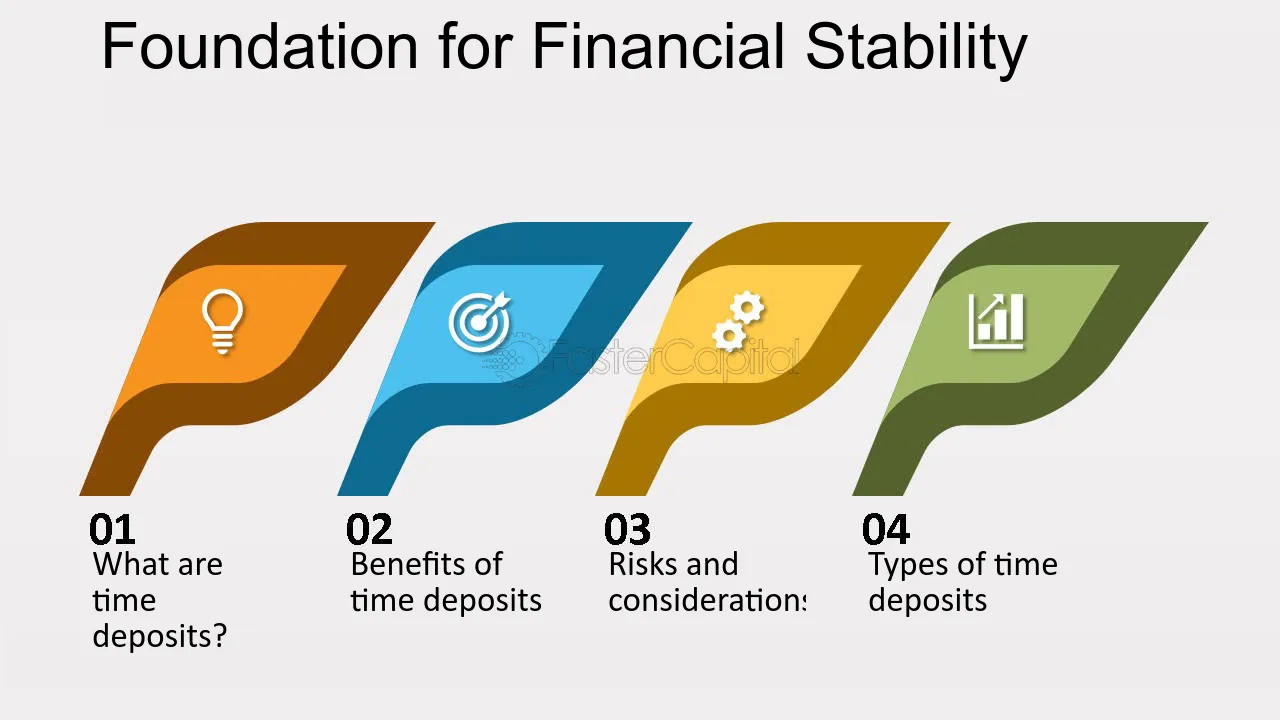 Foundation for Financial Stability

01
What are time deposits?

02
Benefits of time deposits

03
Risks and considerations

04
Types of time deposits

FasterCapital